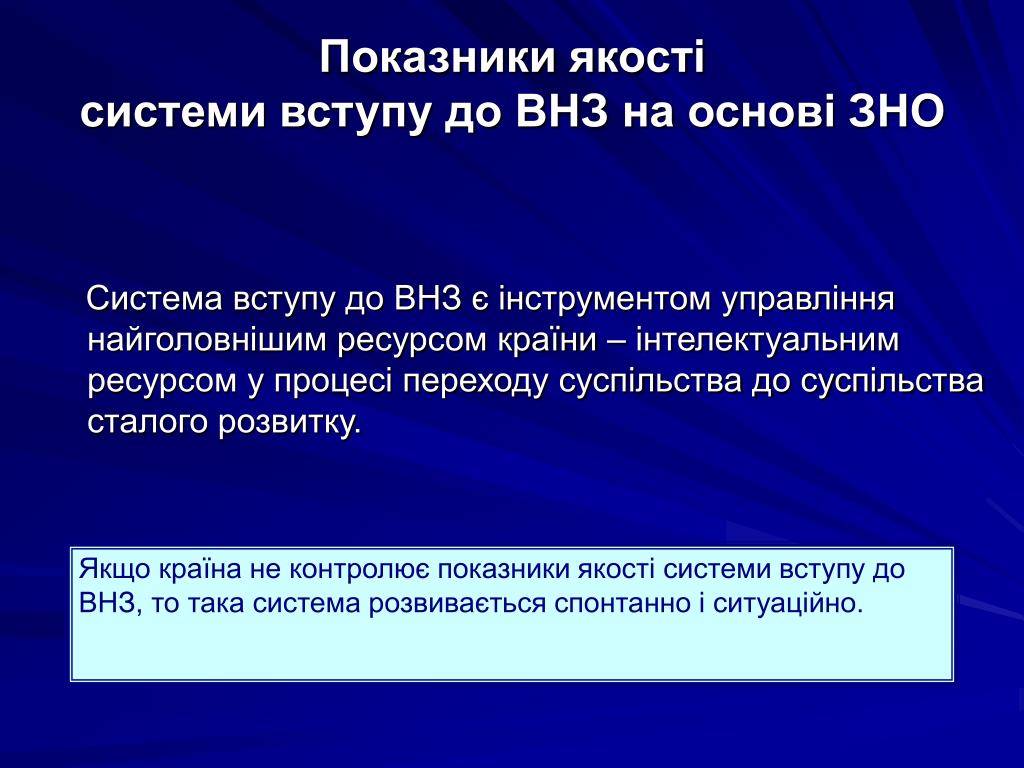 Показники якості системи вступу до ВНЗ на основі ЗНО

Система вступу до ВНЗ є інструментом управління найголовнішим ресурсом країни – інтелектуальним ресурсом у процесі переходу суспільства до суспільства сталого розвитку.

Якщо країна не контролює показники якості системи вступу до ВНЗ, то така система розвивається спонтанно і ситуаційно.